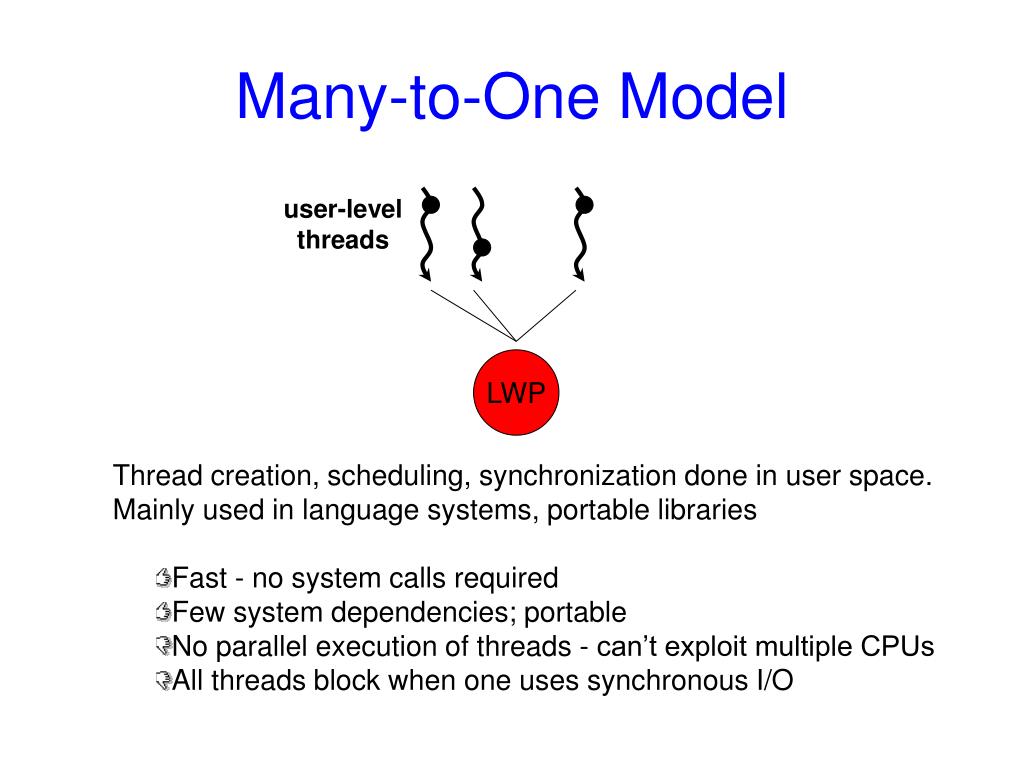 Many-to-One Model

user-level threads

LWP

Thread creation, scheduling, synchronization done in user space. Mainly used in language systems, portable libraries

Fast - no system calls required
Few system dependencies; portable
No parallel execution of threads - can’t exploit multiple CPUs
All threads block when one uses synchronous I/O